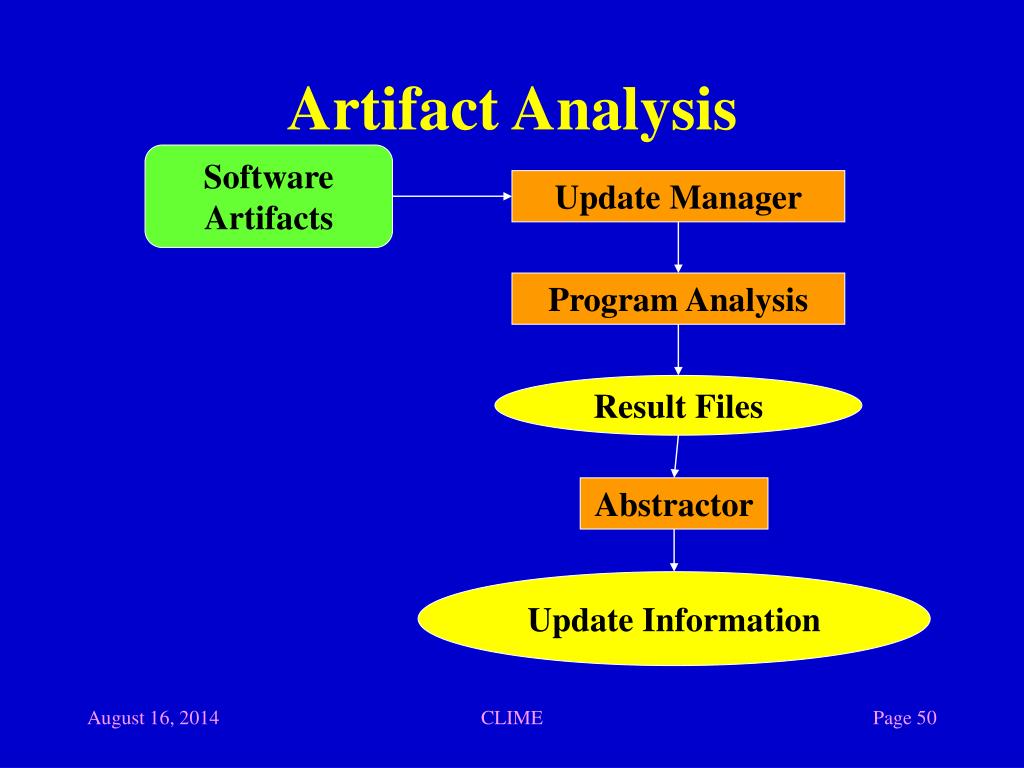 Artifact Analysis

Software Artifacts

Update Manager

Program Analysis

Result Files

Abstractor

Update Information

August 16, 2014

CLIME

Page 50